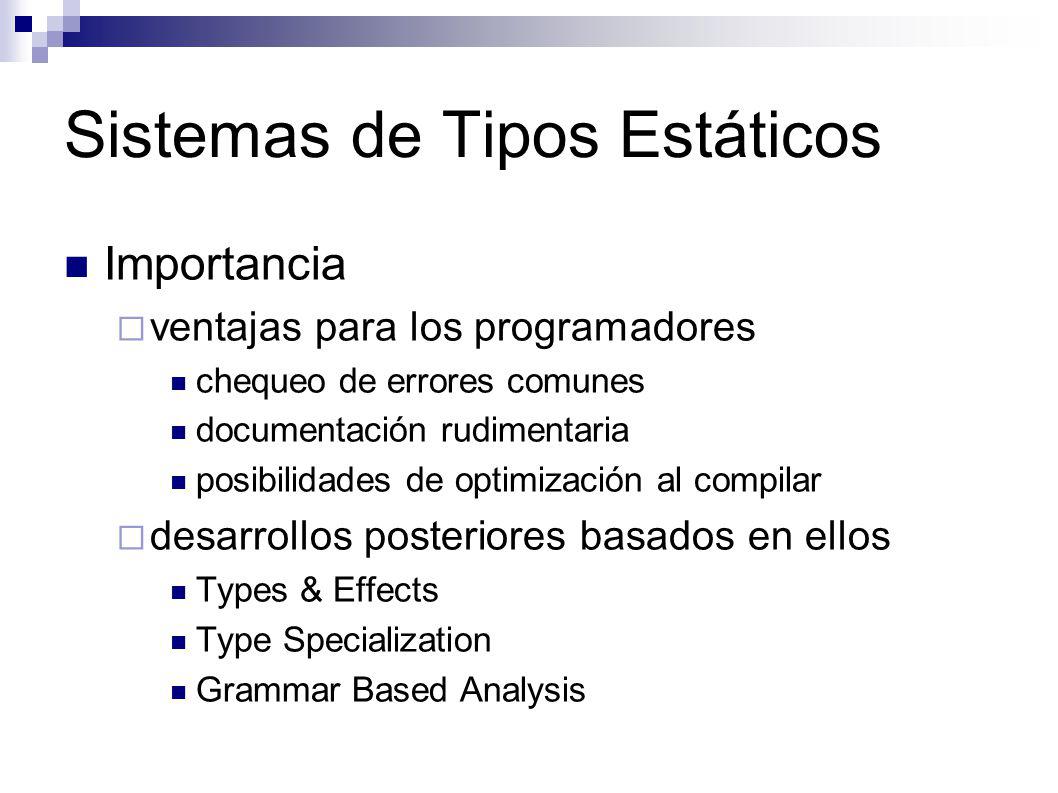 Sistemas de Tipos Estáticos

Importancia

ventajas para los programadores

chequeo de errores comunes

documentación rudimentaria

posibilidades de optimización al compilar

desarrollos posteriores basados en ellos

Types & Effects

Type Specialization

Grammar Based Analysis